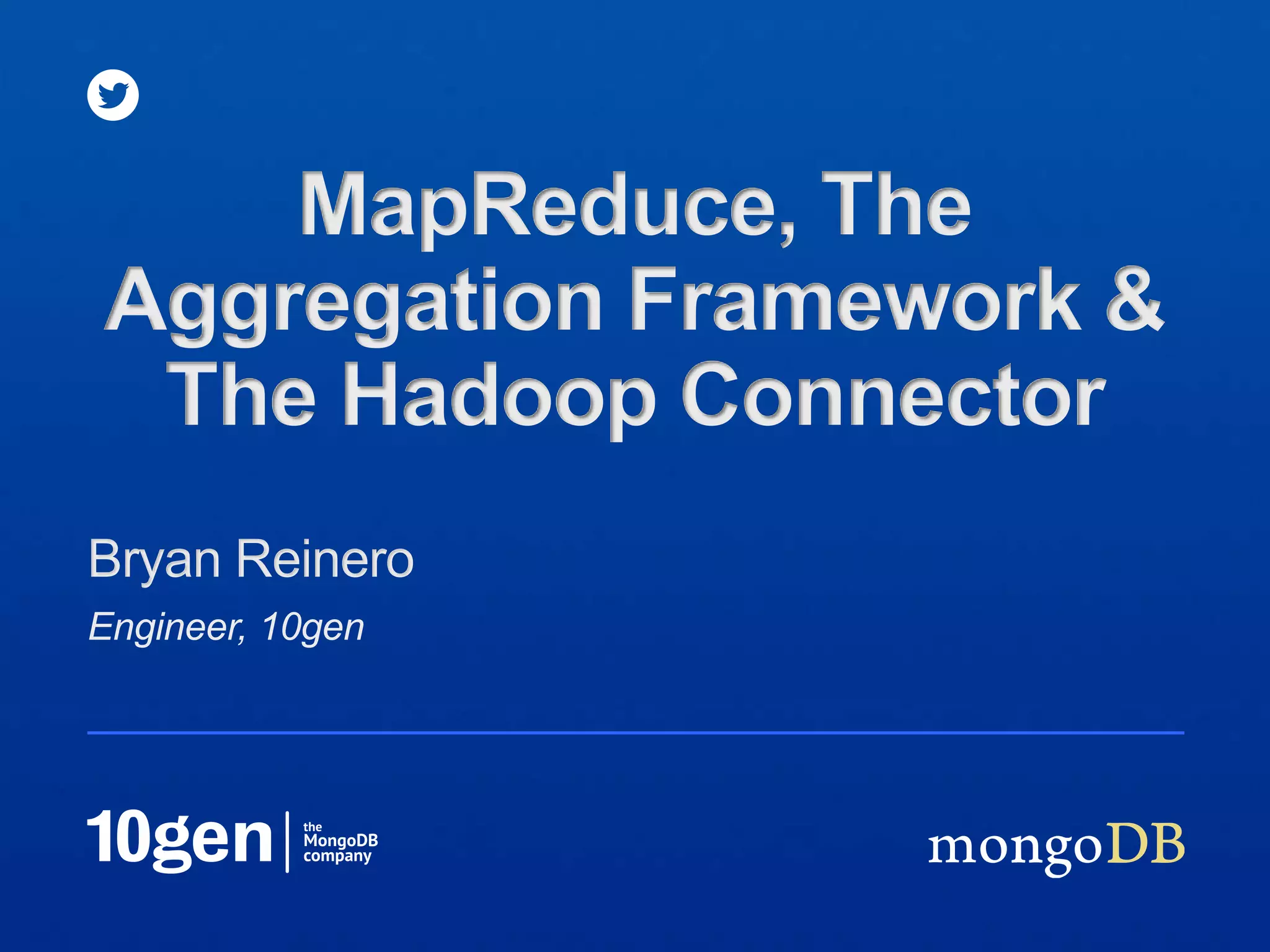 MapReduce, The Aggregation Framework & The Hadoop Connector

Bryan Reinero

Engineer, 10gen

10gen | the MongoDB company

mongoDB